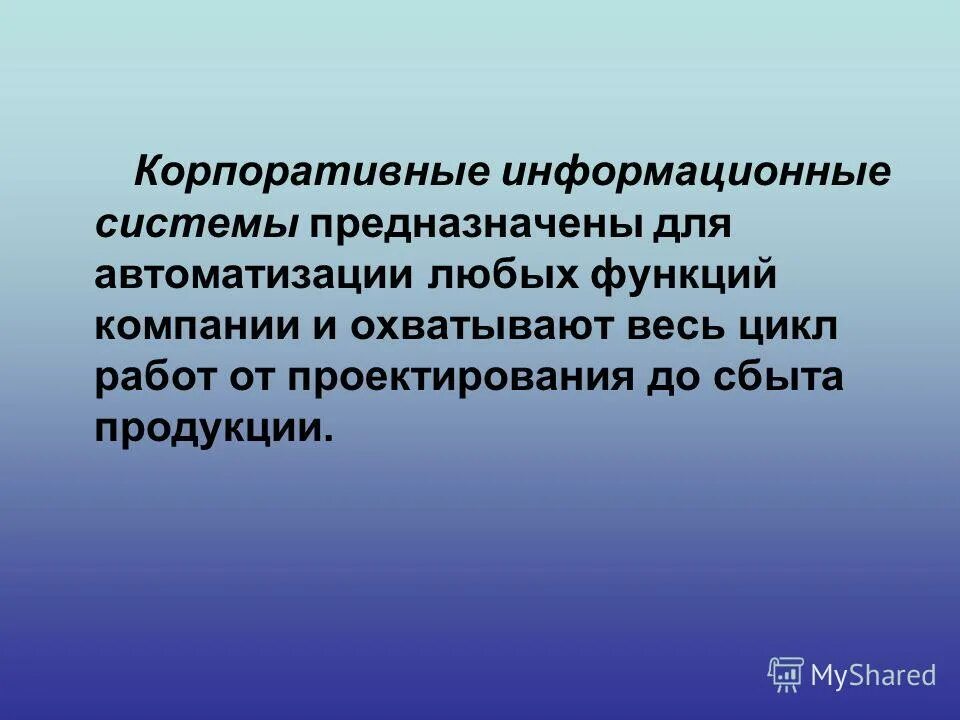 Корпоративные информационные системы предназначены для автоматизации любых функций компании и охватывают весь цикл работ от проектирования до сбыта продукции.

MyShared